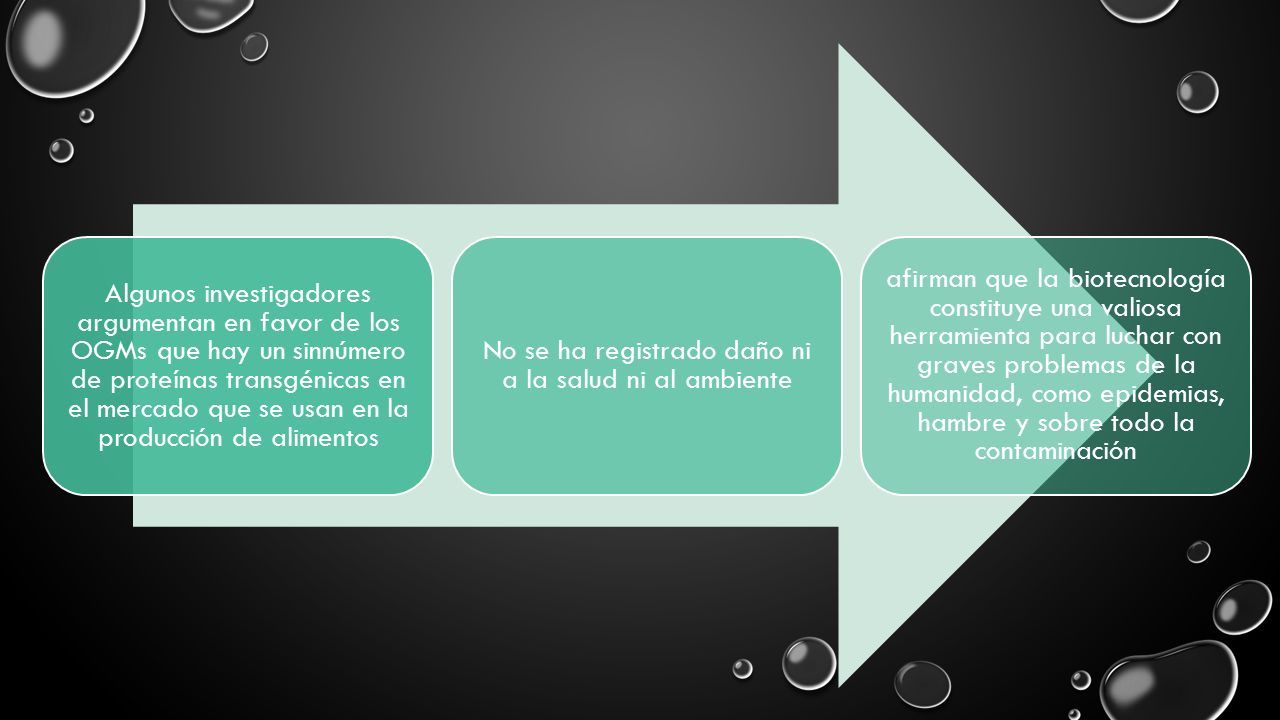 Algunos investigadores argumentan en favor de los OGMs que hay un sinnúmero de proteínas transgénicas en el mercado que se usan en la producción de alimentos

No se ha registrado daño ni a la salud ni al ambiente

afirman que la biotecnología constituye una valiosa herramienta para luchar con graves problemas de la humanidad, como epidemias, hambre y sobre todo la contaminación